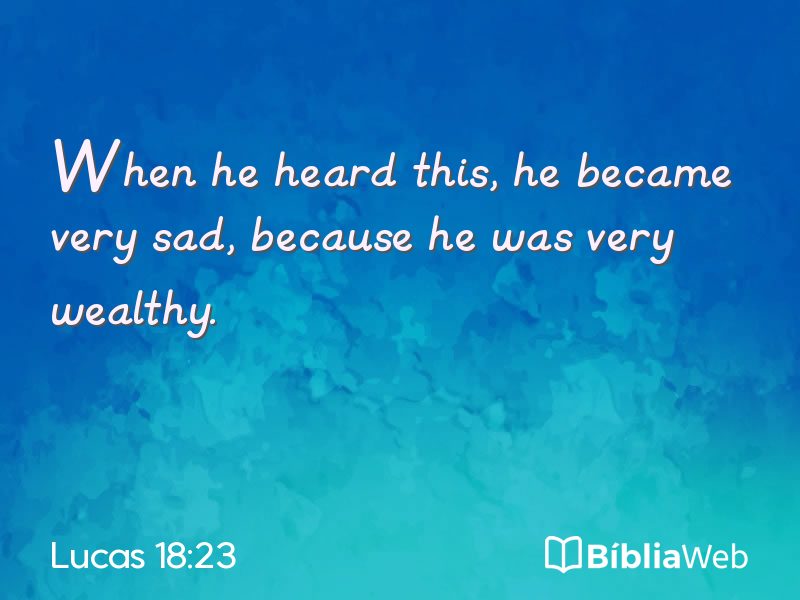 When he heard this, he became very sad, because he was very wealthy.

Lucas 18:23

BíbliaWeb